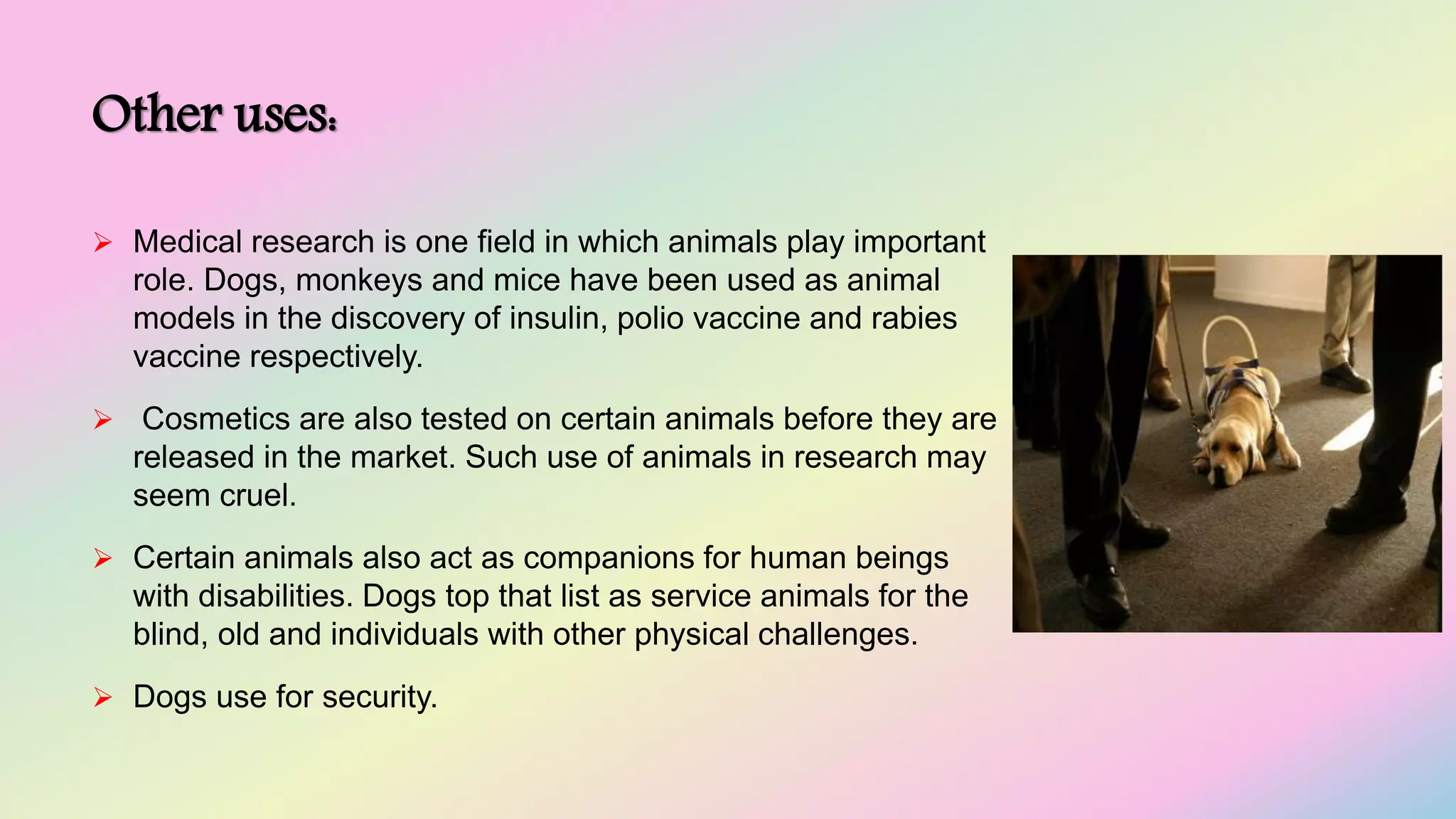 Other uses:

➢ Medical research is one field in which animals play important role. Dogs, monkeys and mice have been used as animal models in the discovery of insulin, polio vaccine and rabies vaccine respectively.

➢ Cosmetics are also tested on certain animals before they are released in the market. Such use of animals in research may seem cruel.

➢ Certain animals also act as companions for human beings with disabilities. Dogs top that list as service animals for the blind, old and individuals with other physical challenges.

➢ Dogs use for security.